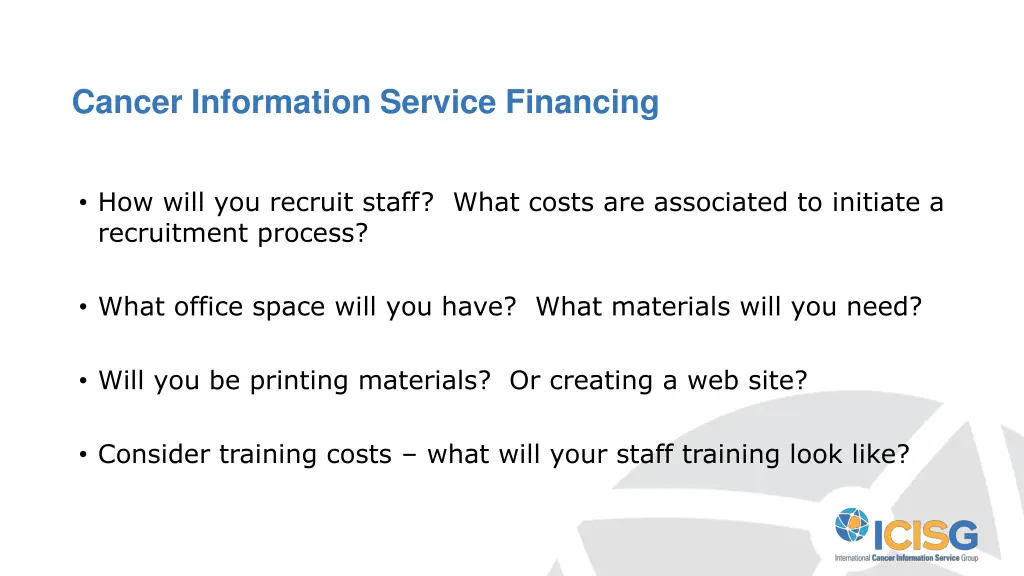 Cancer Information Service Financing

• How will you recruit staff? What costs are associated to initiate a recruitment process?

• What office space will you have? What materials will you need?

• Will you be printing materials? Or creating a web site?

• Consider training costs – what will your staff training look like?

ICISG
International Cancer Information Service Group